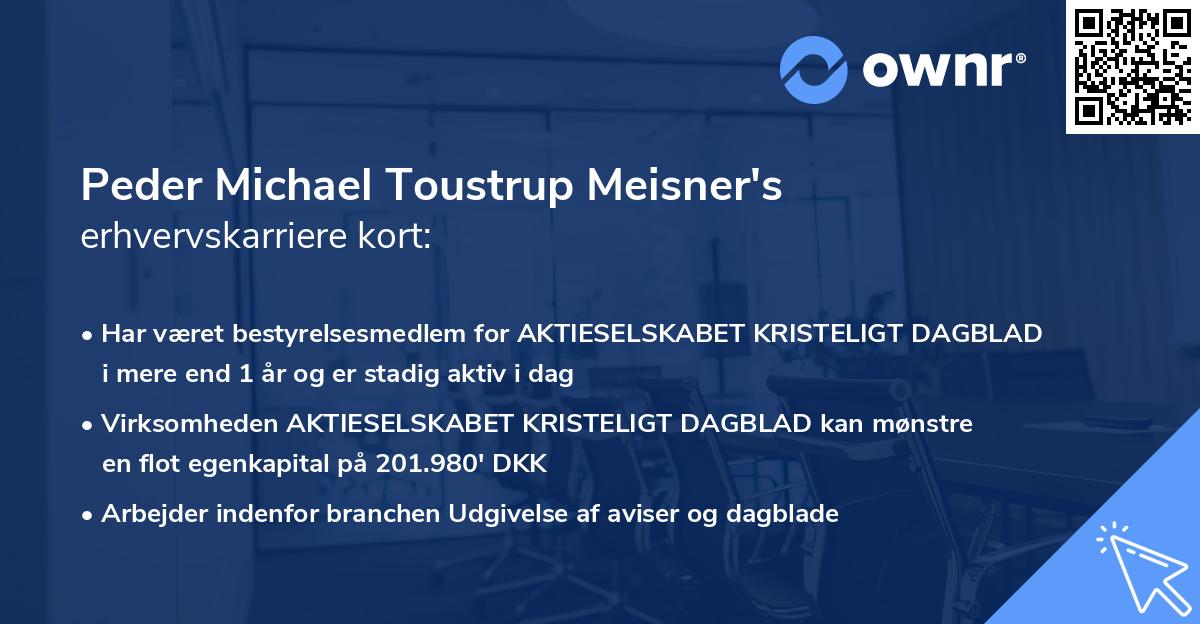 ownr®

Peder Michael Toustrup Meisner's
erhvervskarriere kort:

• Har været bestyrelsesmedlem for AKTIESELSKABET KRISTELIGT DAGBLAD i mere end 1 år og er stadig aktiv i dag

• Virksomheden AKTIESELSKABET KRISTELIGT DAGBLAD kan mønstre en flot egenkapital på 201.980' DKK

• Arbejder indenfor branchen Udgivelse af aviser og dagblade